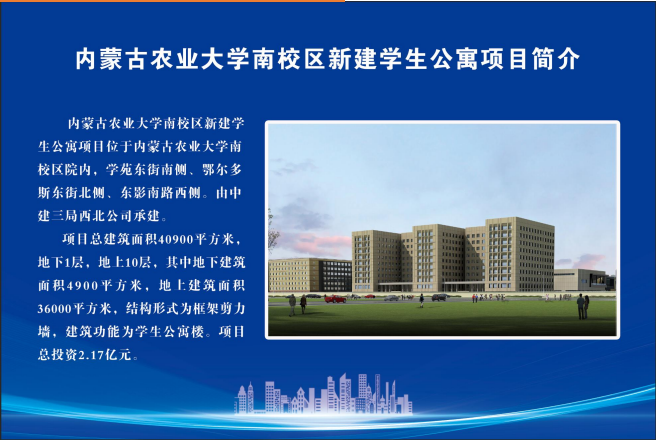 内蒙古农业大学南校区新建学生公寓项目简介

内蒙古农业大学南校区新建学生公寓项目位于内蒙古农业大学南校区院内，学苑东街南侧、鄂尔多斯东街北侧、东影南路西侧。由中建三局西北公司承建。

项目总建筑面积40900平方米，地下1层，地上10层，其中地下建筑面积4900平方米，地上建筑面积36000平方米，结构形式为框架剪力墙，建筑功能为学生公寓楼。项目总投资2.17亿元。